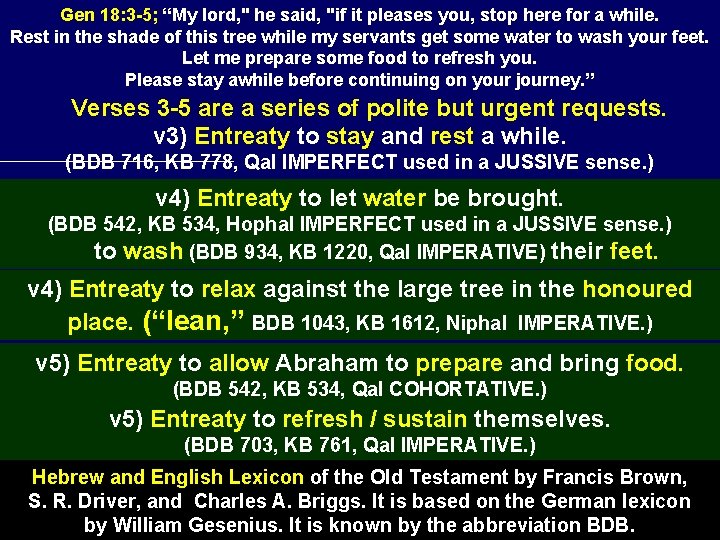 Gen 18:3-5; “My lord," he said, "if it pleases you, stop here for a while. Rest in the shade of this tree while my servants get some water to wash your feet. Let me prepare some food to refresh you. Please stay awhile before continuing on your journey.”

Verses 3-5 are a series of polite but urgent requests.
v3) Entreaty to stay and rest a while.
(BDB 716, KB 778, Qal IMPERFECT used in a JUSSIVE sense.)

v4) Entreaty to let water be brought.
(BDB 542, KB 534, Hophal IMPERFECT used in a JUSSIVE sense.)
to wash (BDB 934, KB 1220, Qal IMPERATIVE) their feet.

v4) Entreaty to relax against the large tree in the honoured place. (“lean,” BDB 1043, KB 1612, Niphal IMPERATIVE.)

v5) Entreaty to allow Abraham to prepare and bring food.
(BDB 542, KB 534, Qal COHORTATIVE.)
v5) Entreaty to refresh / sustain themselves.
(BDB 703, KB 761, Qal IMPERATIVE.)

Hebrew and English Lexicon of the Old Testament by Francis Brown, S. R. Driver, and Charles A. Briggs. It is based on the German lexicon by William Gesenius. It is known by the abbreviation BDB.